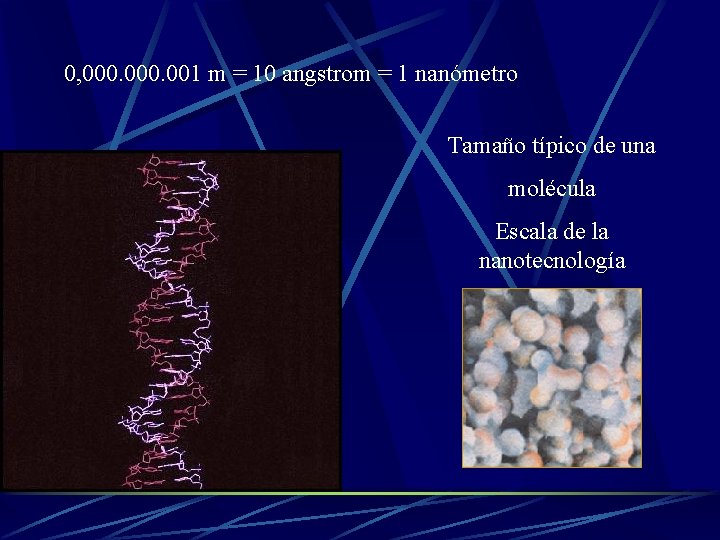 0,000.000.001 m = 10 angstrom = 1 nanómetro

Tamaño típico de una molécula

Escala de la nanotecnología